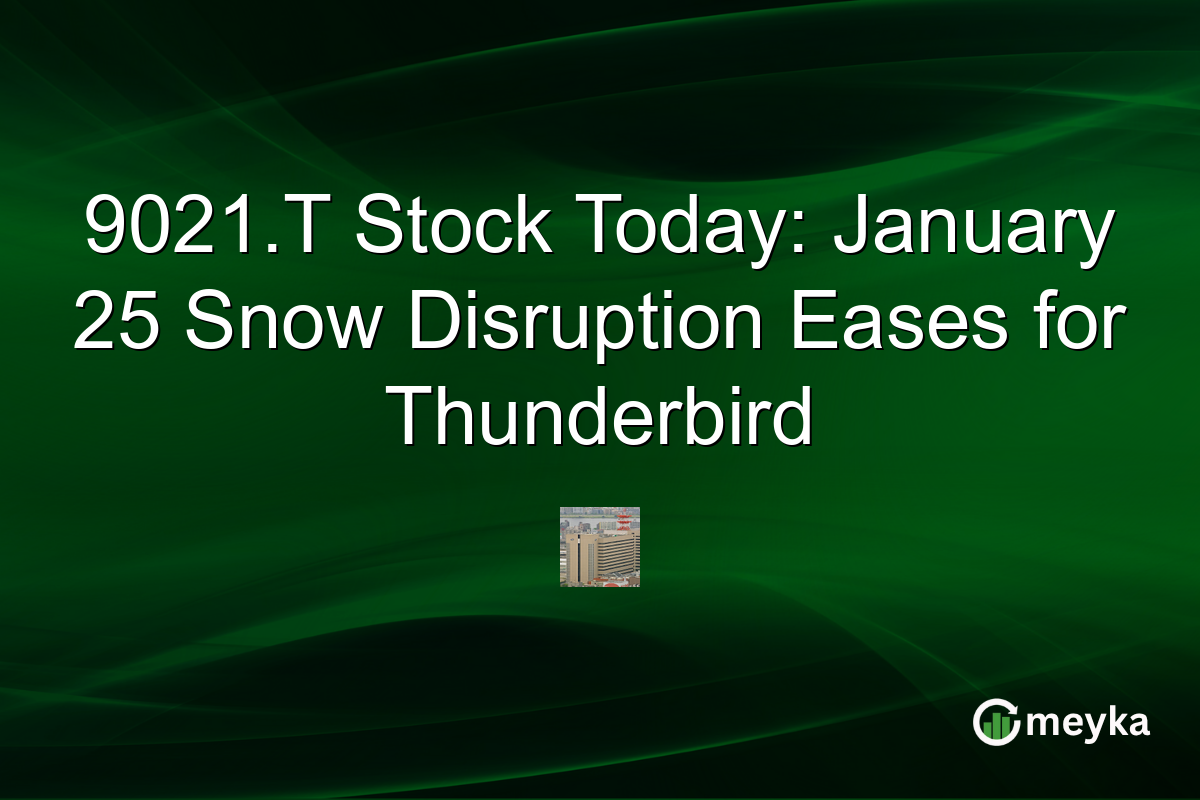 9021.T Stock Today: January 25 Snow Disruption Eases for Thunderbird

meyka